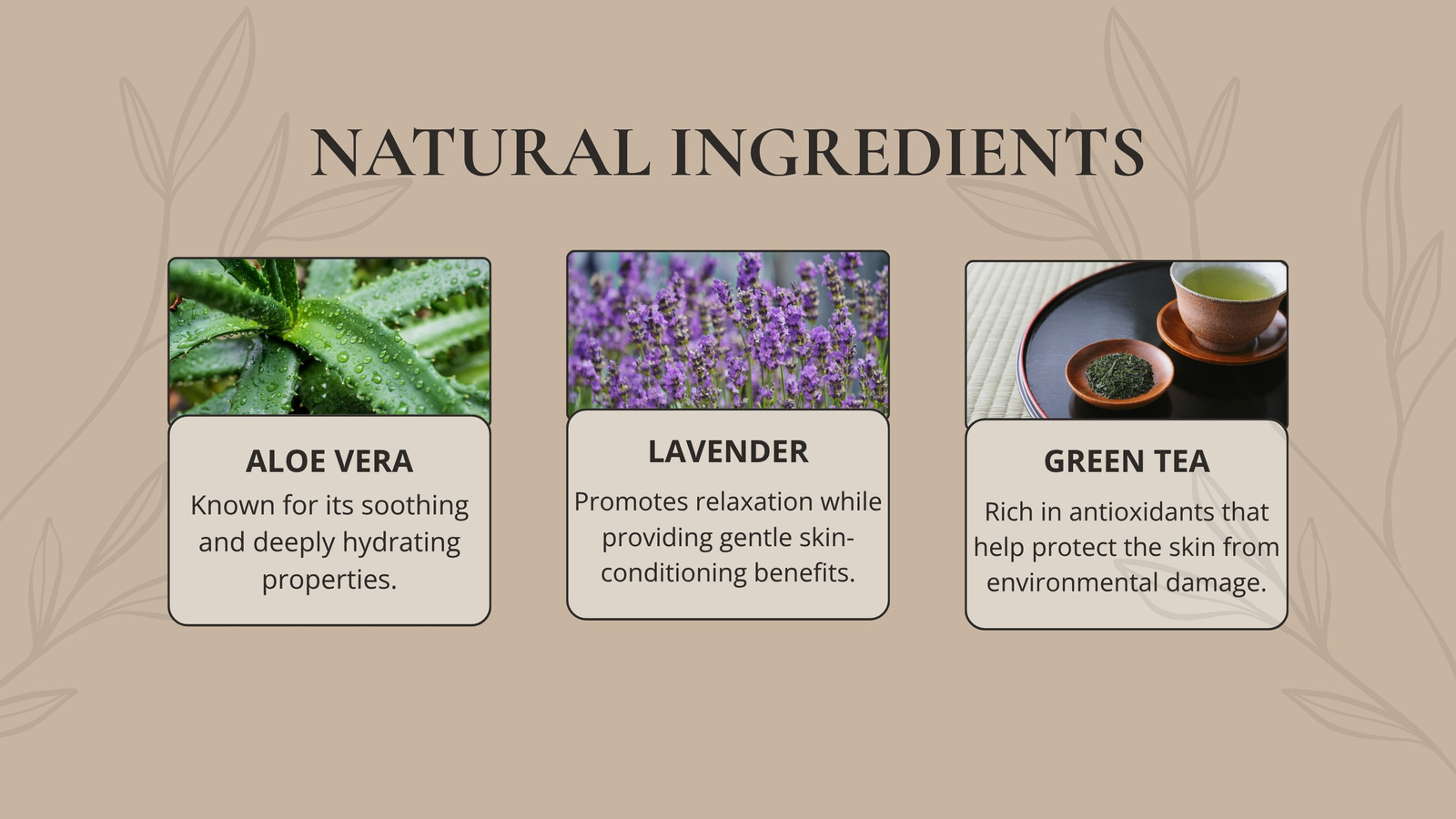 NATURAL INGREDIENTS

ALOE VERA
Known for its soothing and deeply hydrating properties.

LAVENDER
Promotes relaxation while providing gentle skin-conditioning benefits.

GREEN TEA
Rich in antioxidants that help protect the skin from environmental damage.